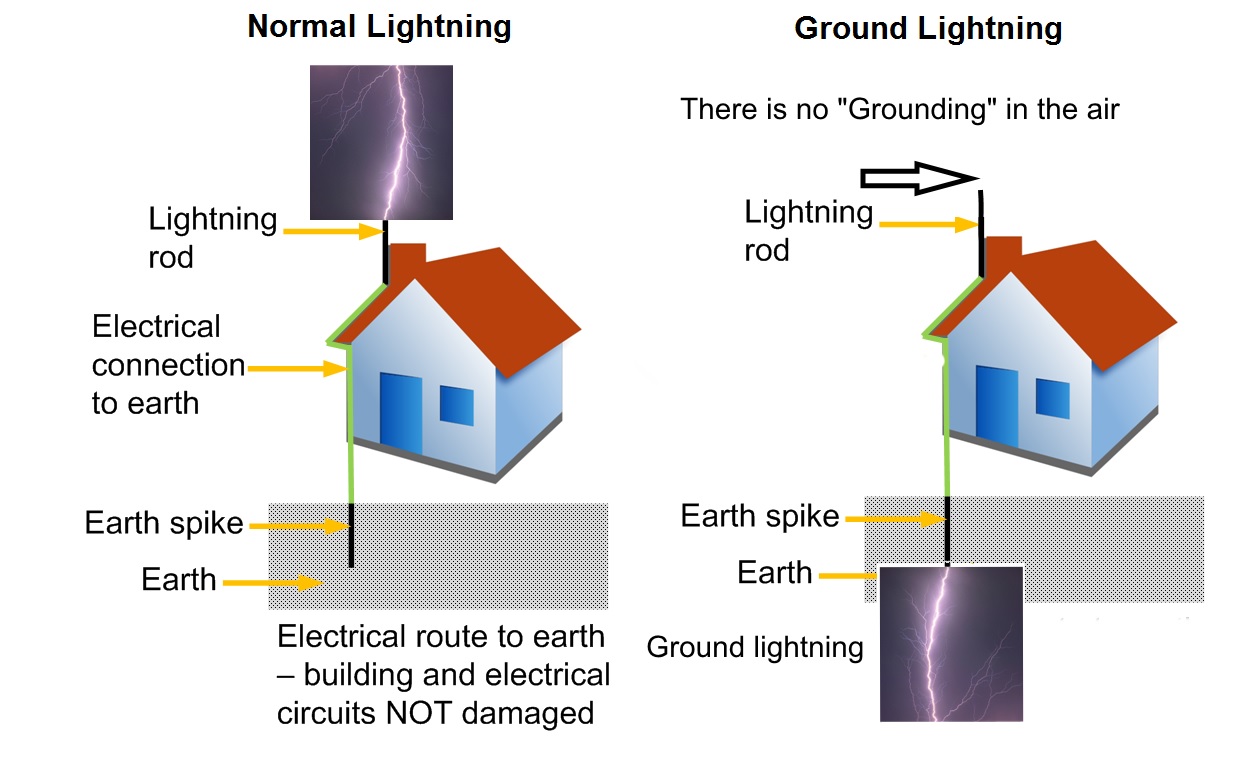 Normal Lightning

Lightning rod

Electrical connection to earth

Earth spike

Earth

Electrical route to earth – building and electrical circuits NOT damaged

Ground Lightning

There is no "Grounding" in the air

Lightning rod

Earth spike

Earth

Ground lightning